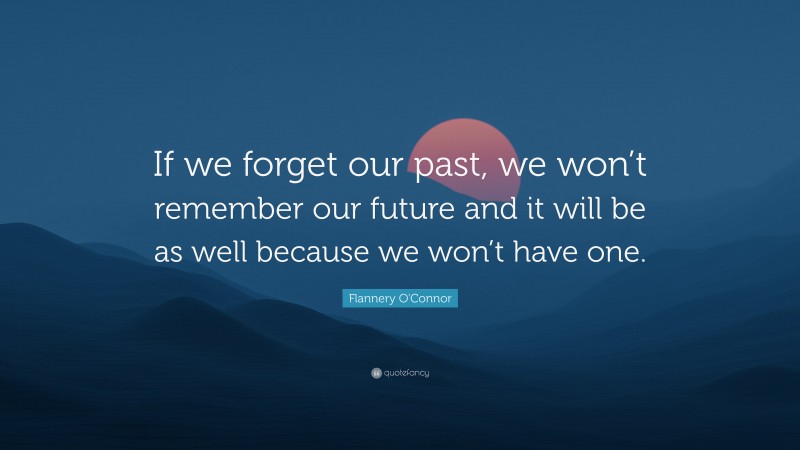 If we forget our past, we won't remember our future and it will be as well because we won't have one.

Flannery O'Connor

quotefancy